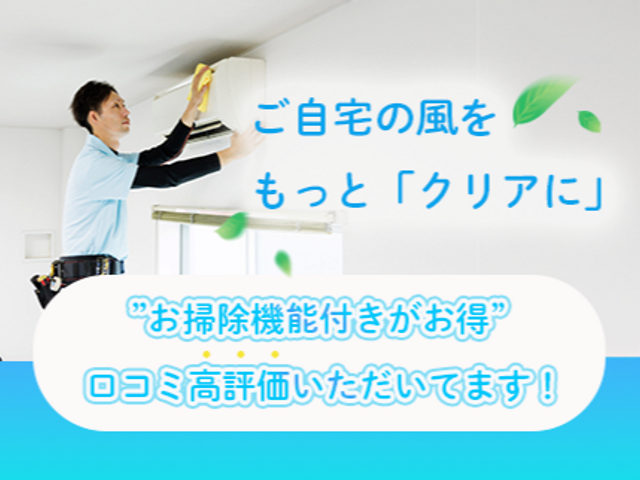 ご自宅の風を
もっと「クリアに」

”お掃除機能付きがお得”
口コミ高評価いただいてます！